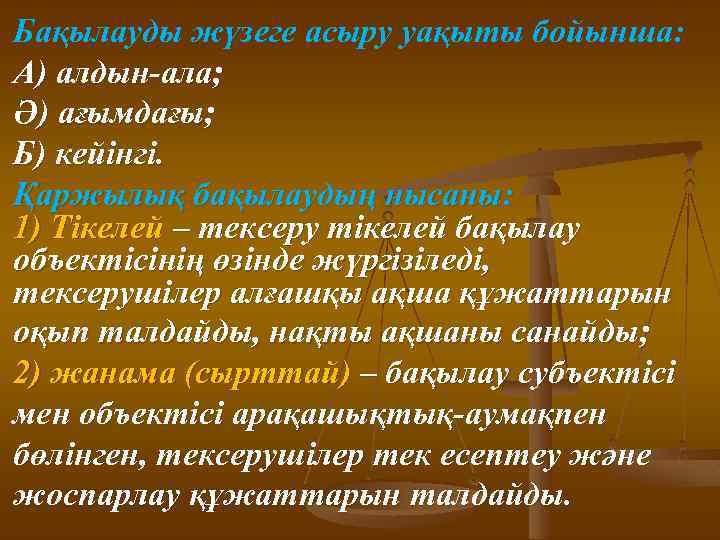 Бақылауды жүзеге асыру уақыты бойынша:
А) алдын-ала;
Ә) ағымдағы;
Б) кейінгі.
Қаржылық бақылаудың нысаны:
1) Тікелей – тексеру тікелей бақылау объектісінің өзінде жүргізіледі, тексерушілер алғашқы ақша құжаттарын оқып талдайды, нақты ақшаны санайды;
2) жанама (сырттай) – бақылау субъектісі мен объектісі арақашықтық-аумақпен бөлінген, тексерушілер тек есептеу және жоспарлау құжаттарын талдайды.